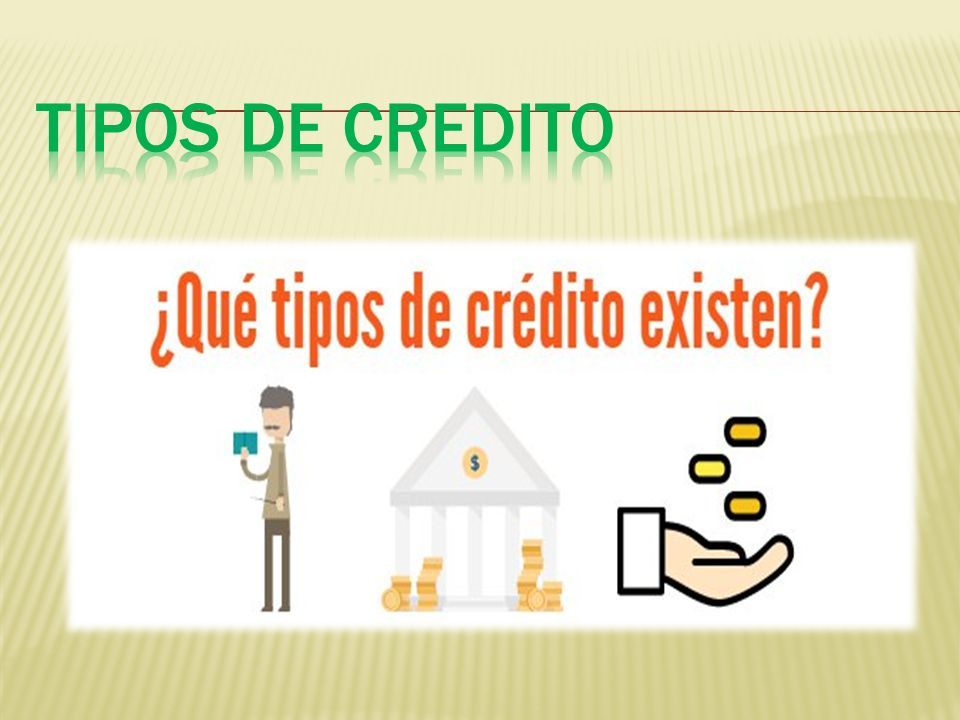 TIPOS DE CREDITO

¿Qué tipos de crédito existen?

$